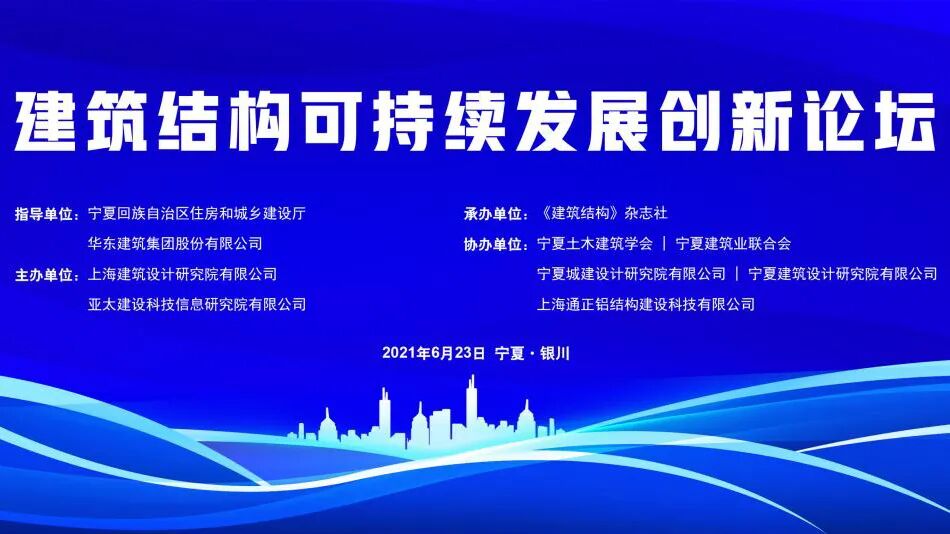 建筑结构可持续发展创新论坛

指导单位：宁夏回族自治区住房和城乡建设厅
华东建筑集团股份有限公司
主办单位：上海建筑设计研究院有限公司
亚太建设科技信息研究院有限公司

承办单位：《建筑结构》杂志社
协办单位：宁夏土木建筑学会 ｜ 宁夏建筑业联合会
宁夏城建设计研究院有限公司 ｜ 宁夏建筑设计研究院有限公司
上海通正铝结构建设科技有限公司

2021年6月23日 宁夏·银川